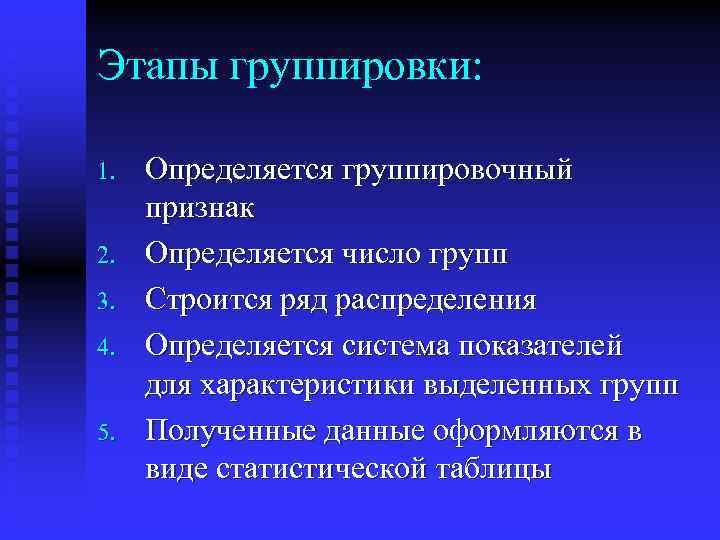 Этапы группировки:

1. Определяется группировочный признак
2. Определяется число групп
3. Строится ряд распределения
4. Определяется система показателей для характеристики выделенных групп
5. Полученные данные оформляются в виде статистической таблицы